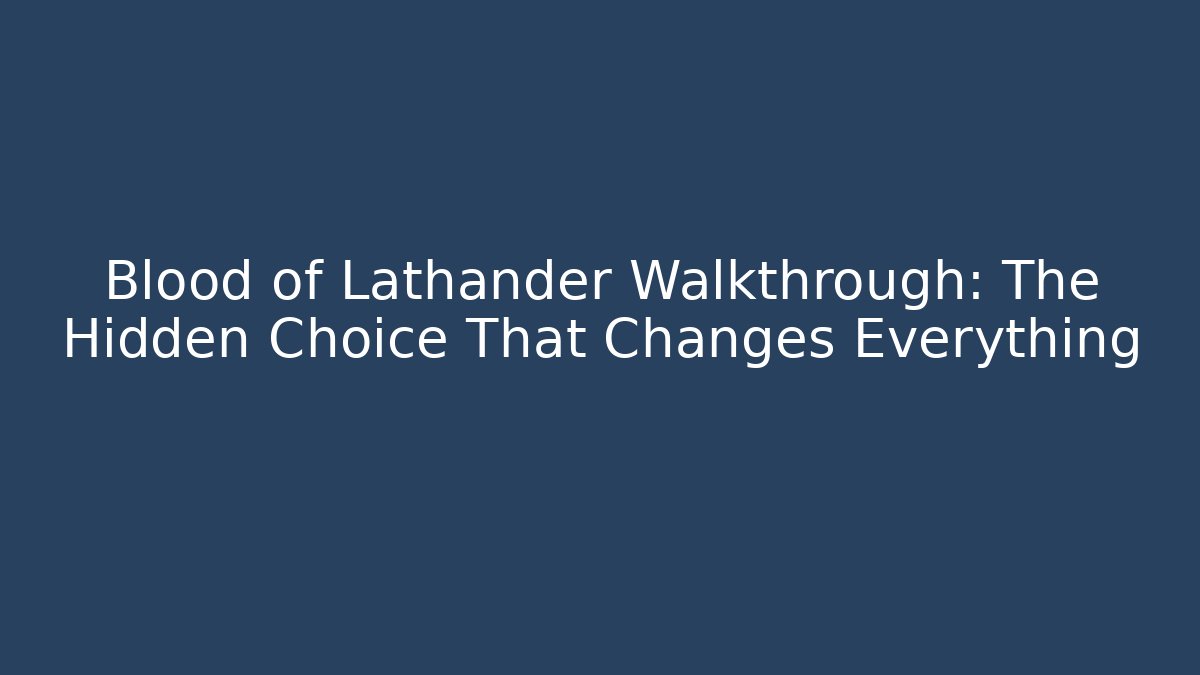 Blood of Lathander Walkthrough: The Hidden Choice That Changes Everything